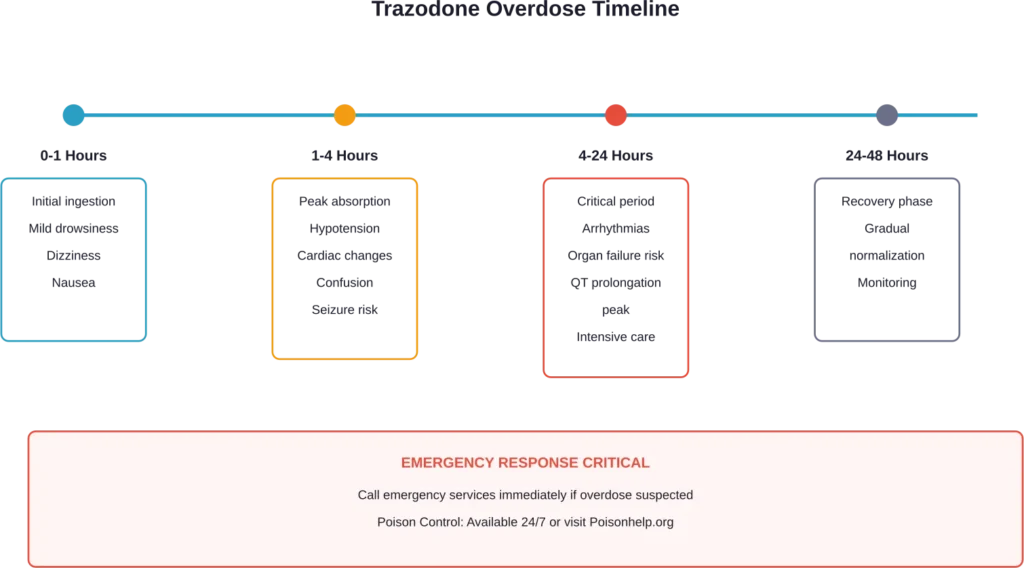 Trazodone Overdose Timeline

0-1 Hours

Initial ingestion
Mild drowsiness
Dizziness
Nausea

1-4 Hours

Peak absorption
Hypotension
Cardiac changes
Confusion
Seizure risk

4-24 Hours

Critical period
Arrhythmias
Organ failure risk
QT prolongation peak
Intensive care

24-48 Hours

Recovery phase
Gradual normalization
Monitoring

EMERGENCY RESPONSE CRITICAL

Call emergency services immediately if overdose suspected

Poison Control: Available 24/7 or visit Poisonhelp.org